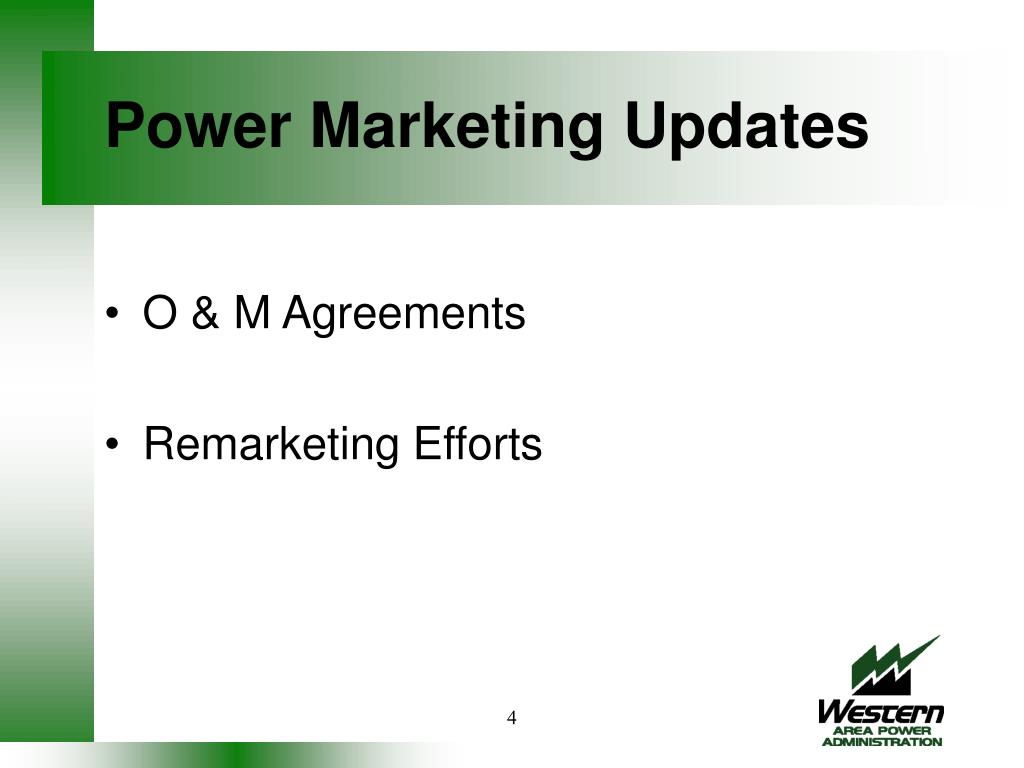 Power Marketing Updates

• O & M Agreements

• Remarketing Efforts

4

Western
AREA POWER
ADMINISTRATION